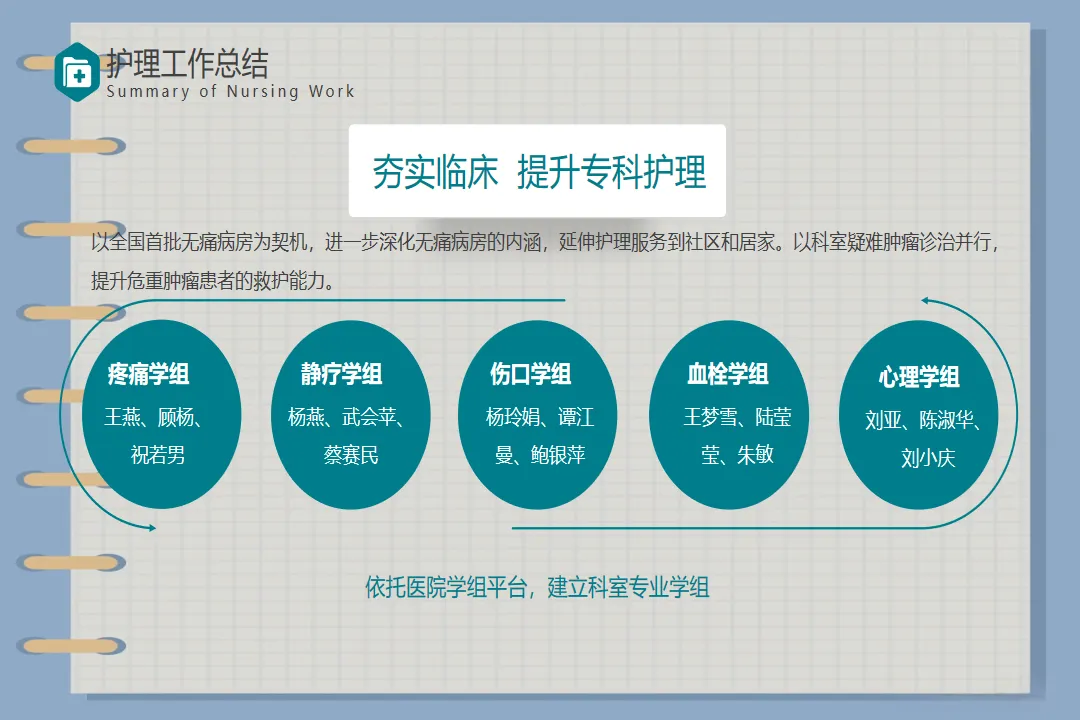 护理工作总结
Summary of Nursing Work

夯实临床  提升专科护理

以全国首批无痛病房为契机，进一步深化无痛病房的内涵，延伸护理服务到社区和居家。以科室疑难肿瘤诊治并行，提升危重肿瘤患者的救护能力。

疼痛学组
王燕、顾杨、祝若男

静疗学组
杨燕、武会苹、蔡赛民

伤口学组
杨玲娟、谭江曼、鲍银萍

血栓学组
王梦雪、陆莹莹、朱敏

心理学组
刘亚、陈淑华、刘小庆

依托医院学组平台，建立科室专业学组